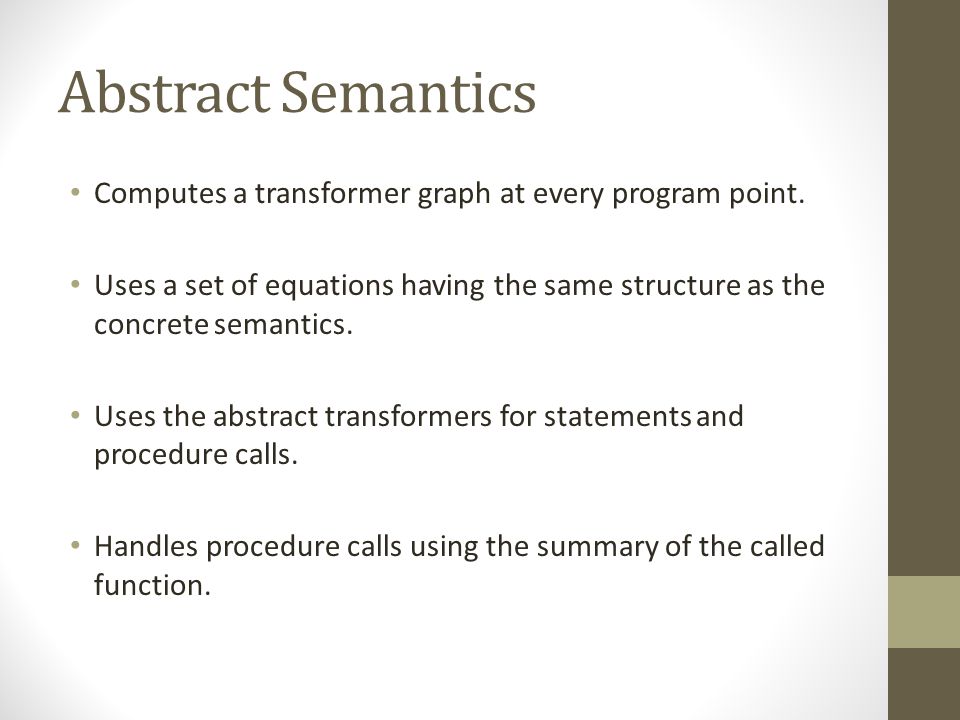 Abstract Semantics

• Computes a transformer graph at every program point.

• Uses a set of equations having the same structure as the concrete semantics.

• Uses the abstract transformers for statements and procedure calls.

• Handles procedure calls using the summary of the called function.